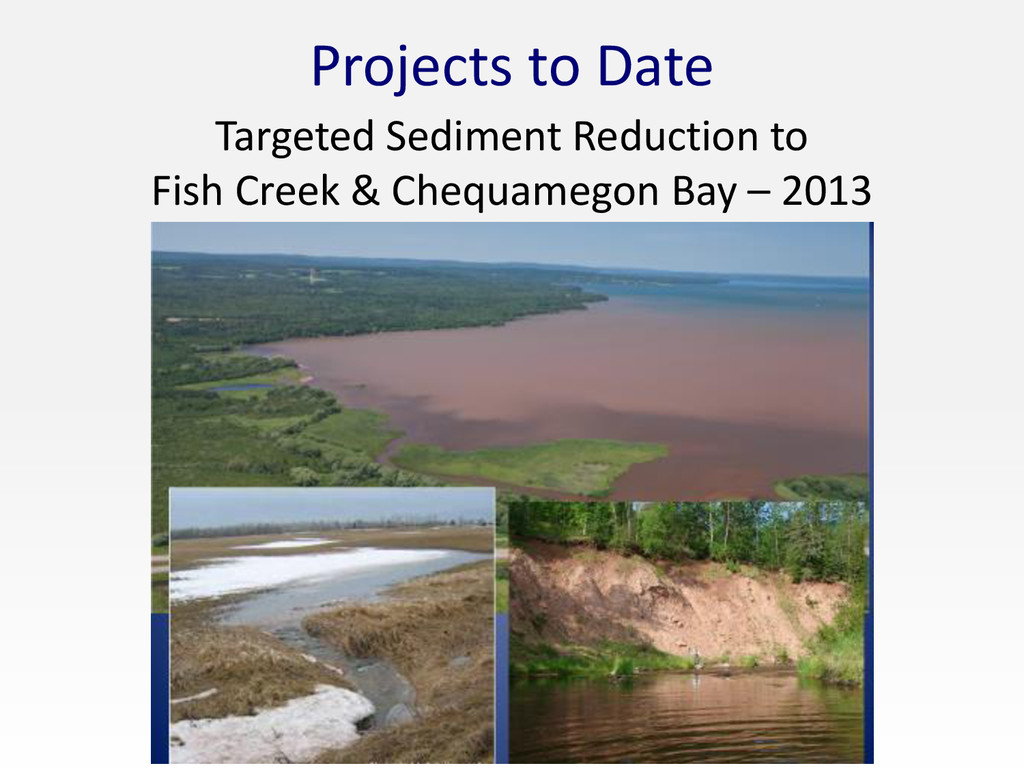 Projects to Date

Targeted Sediment Reduction to Fish Creek & Chequamegon Bay – 2013